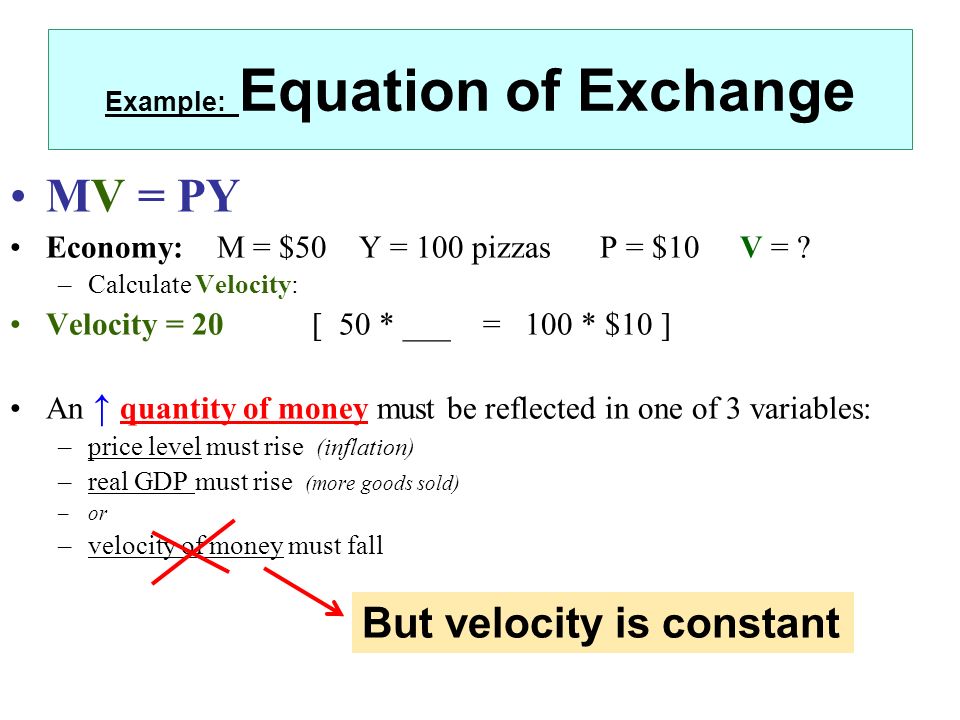 Example: Equation of Exchange

• MV = PY
• Economy: M = \$50 Y = 100 pizzas P = \$10 V = ?
– Calculate Velocity:
• Velocity = 20 [ 50 * ___ = 100 * \$10 ]

• An ↑ quantity of money must be reflected in one of 3 variables:
– price level must rise (inflation)
– real GDP must rise (more goods sold)
– or
– velocity of money must fall

But velocity is constant